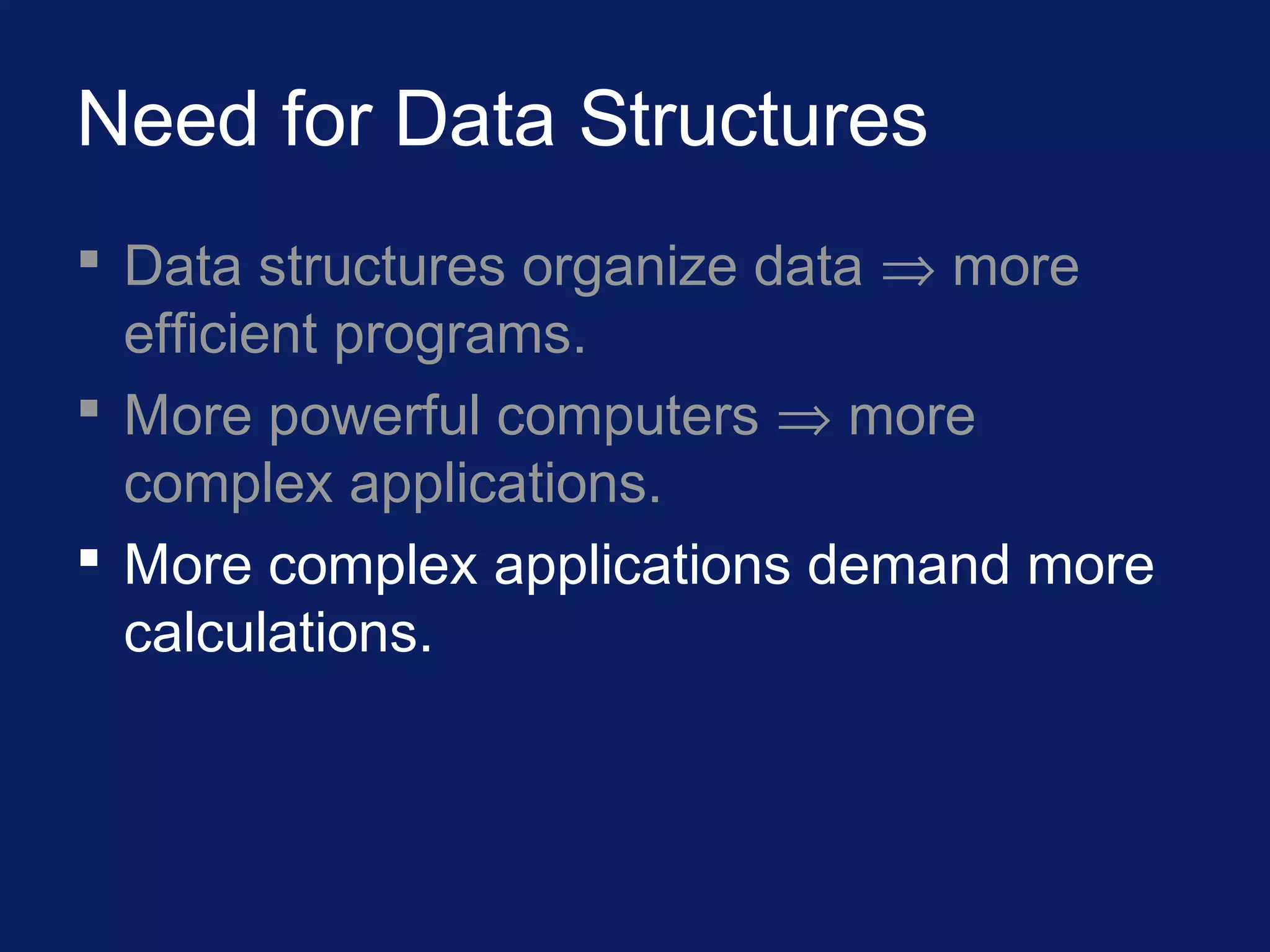 Need for Data Structures

▪ Data structures organize data $\Rightarrow$ more efficient programs.

▪ More powerful computers $\Rightarrow$ more complex applications.

▪ More complex applications demand more calculations.